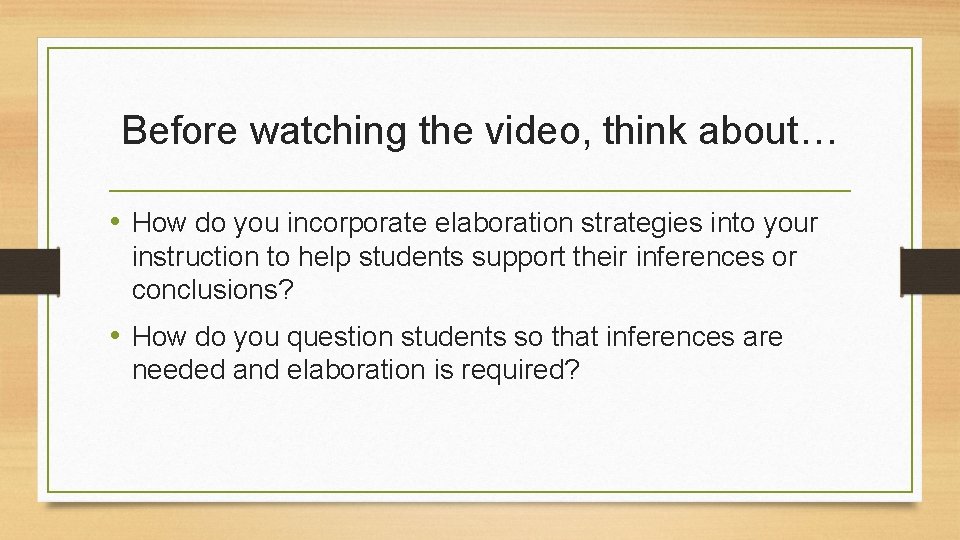 Before watching the video, think about…

• How do you incorporate elaboration strategies into your instruction to help students support their inferences or conclusions?

• How do you question students so that inferences are needed and elaboration is required?